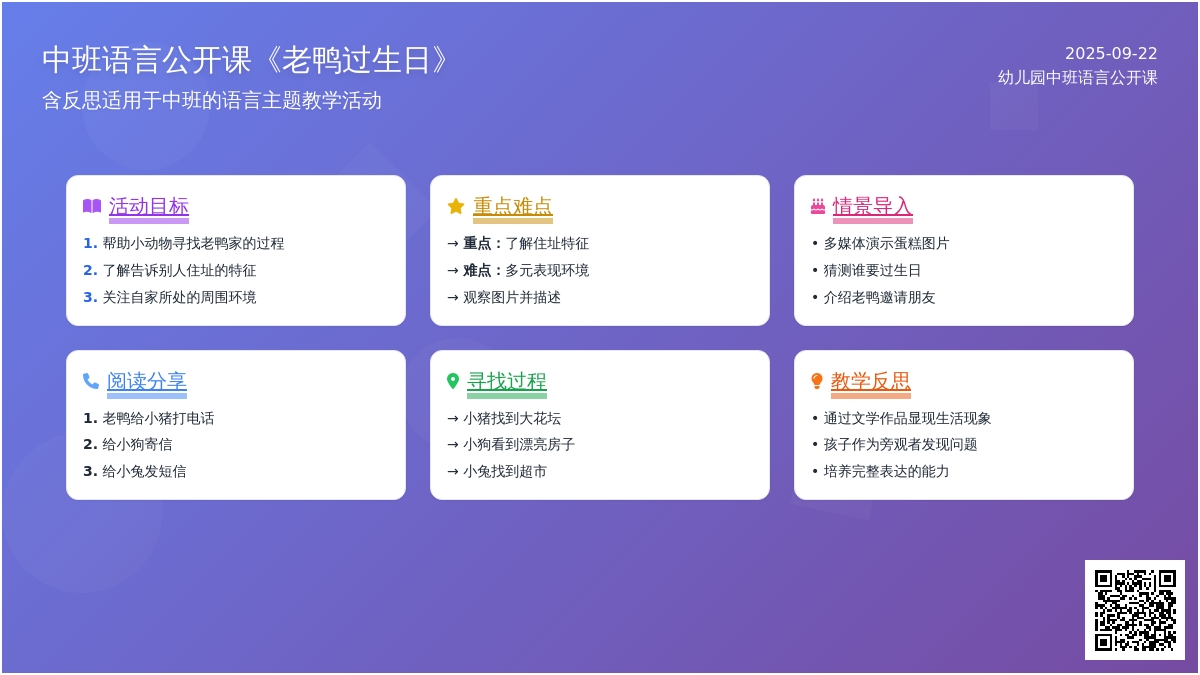 中班语言公开课《老鸭过生日》

含反思适用于中班的语言主题教学活动

2025-09-22
幼儿园中班语言公开课

活动目标

1. 帮助小动物寻找老鸭家的过程
2. 了解告诉别人住址的特征
3. 关注自家所处的周围环境

重点难点

→ 重点：了解住址特征
→ 难点：多元表现环境
→ 观察图片并描述

情景导入

• 多媒体演示蛋糕图片
• 猜测谁要过生日
• 介绍老鸭邀请朋友

阅读分享

1. 老鸭给小猪打电话
2. 给小狗寄信
3. 给小兔发短信

寻找过程

→ 小猪找到大花坛
→ 小狗看到漂亮房子
→ 小兔找到超市

教学反思

• 通过文学作品显现生活现象
• 孩子作为旁观者发现问题
• 培养完整表达的能力